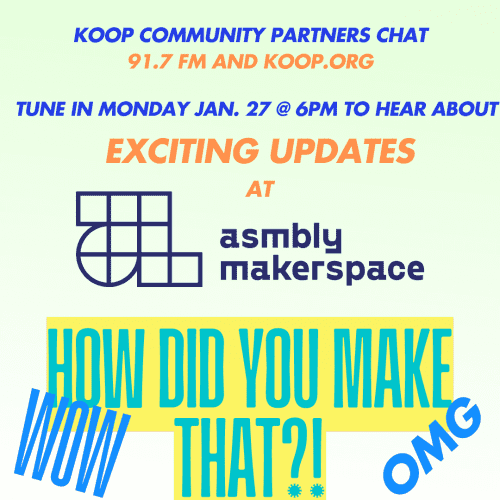 KOOP COMMUNITY PARTNERS CHAT
91.7 FM AND KOOP.ORG

TUNE IN MONDAY JAN. 27 @ 6PM TO HEAR ABOUT

EXCITING UPDATES

AT

asmbly
makerspace

HOW DID YOU MAKE THAT?!

WOW

OMG